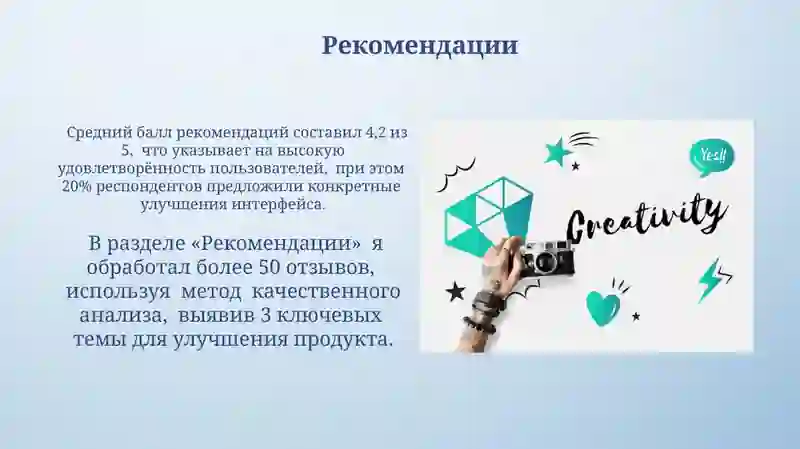 Рекомендации

Средний балл рекомендаций составил 4,2 из 5, что указывает на высокую удовлетворённость пользователей, при этом 20% респондентов предложили конкретные улучшения интерфейса.

В разделе «Рекомендации» я обработал более 50 отзывов, используя метод качественного анализа, выявив 3 ключевых темы для улучшения продукта.

Yes!!

Creativity